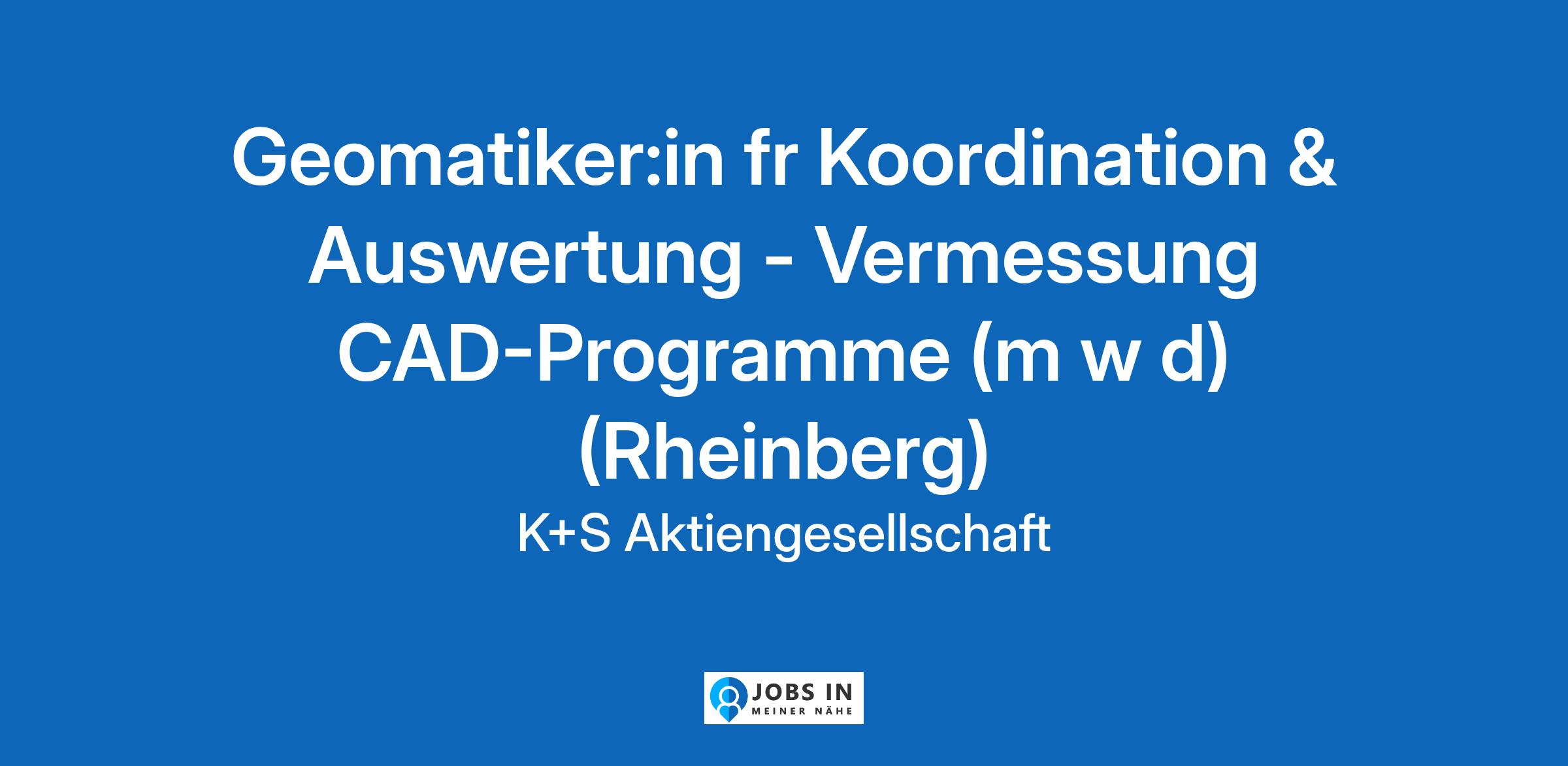 Geomatiker:in fr Koordination & Auswertung - Vermessung CAD-Programme (m w d) (Rheinberg)

K+S Aktiengesellschaft

JOBS IN
MEINER NÄHE